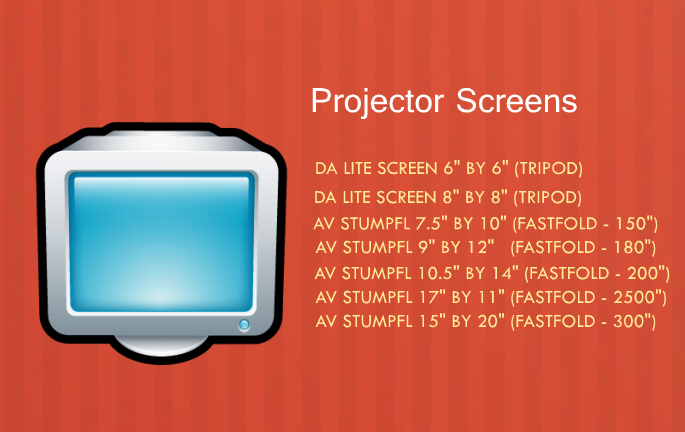 Projector Screens

DA LITE SCREEN 6" BY 6" (TRIPOD)
DA LITE SCREEN 8" BY 8" (TRIPOD)
AV STUMPFL 7.5" BY 10" (FASTFOLD - 150")
AV STUMPFL 9" BY 12" (FASTFOLD - 180")
AV STUMPFL 10.5" BY 14" (FASTFOLD - 200")
AV STUMPFL 17" BY 11" (FASTFOLD - 2500")
AV STUMPFL 15" BY 20" (FASTFOLD - 300")